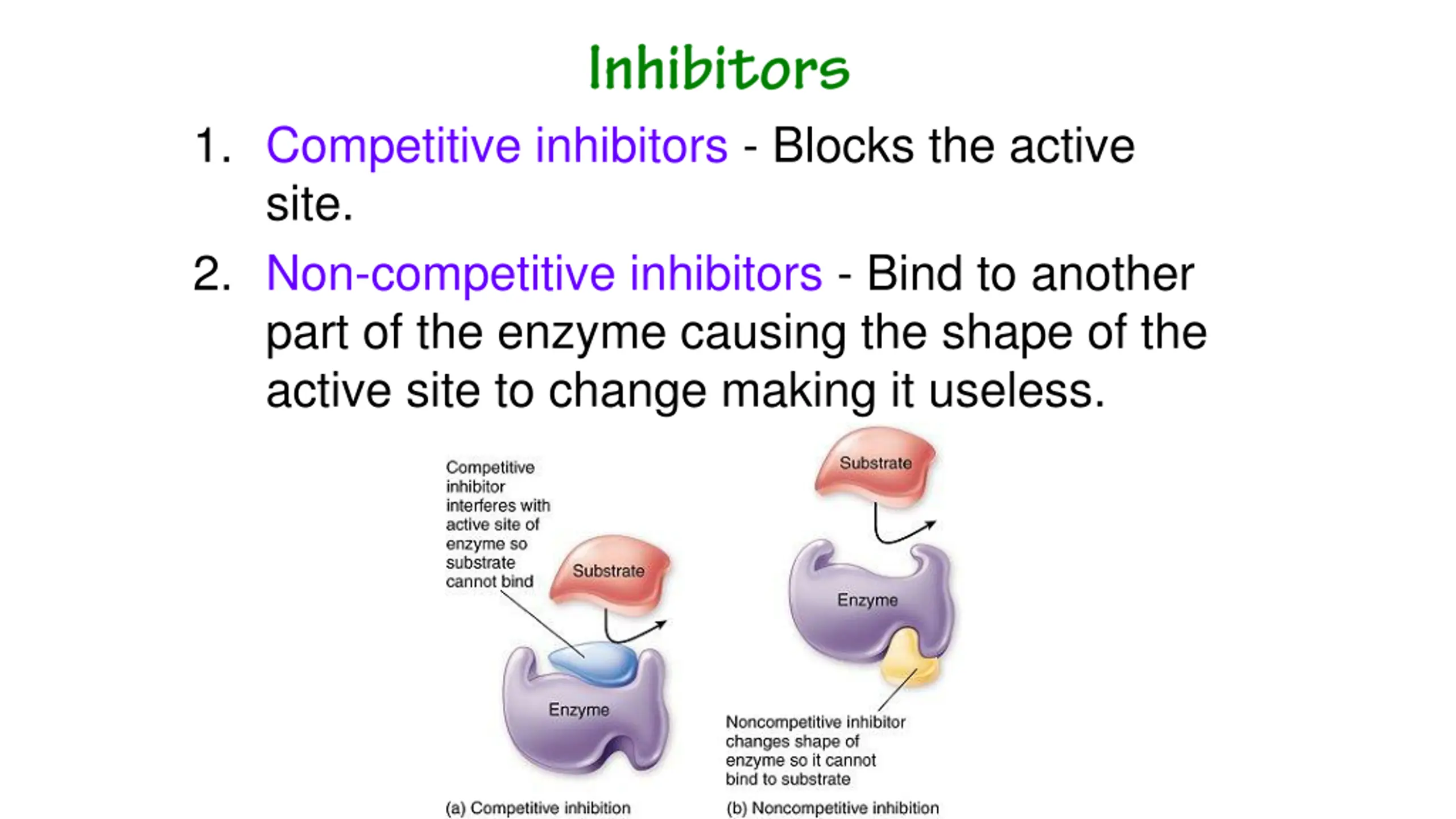 Inhibitors

1. Competitive inhibitors - Blocks the active site.

2. Non-competitive inhibitors - Bind to another part of the enzyme causing the shape of the active site to change making it useless.

Competitive inhibitor interferes with active site of enzyme so substrate cannot bind

Substrate

Enzyme

(a) Competitive inhibition

Substrate

Enzyme

Noncompetitive inhibitor changes shape of enzyme so it cannot bind to substrate

(b) Noncompetitive inhibition